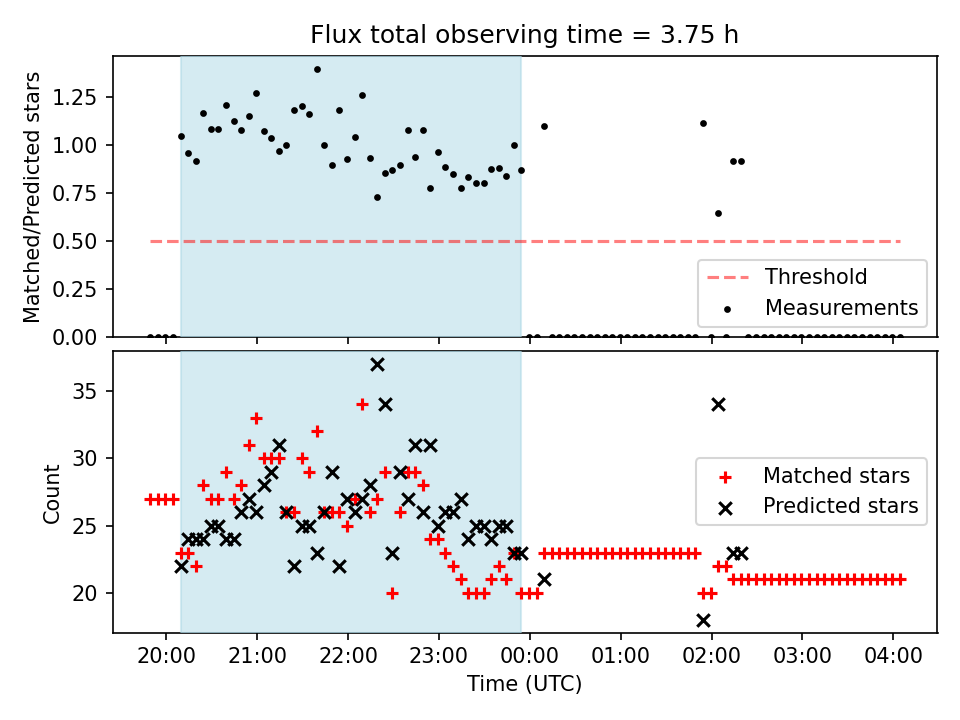 Flux total observing time = 3.75 h

Matched/Predicted stars

1.25
1.00
0.75
0.50
0.25
0.00

Threshold
Measurements

Count

35
30
25
20

Matched stars
Predicted stars

20:00
21:00
22:00
23:00
00:00
01:00
02:00
03:00
04:00

Time (UTC)